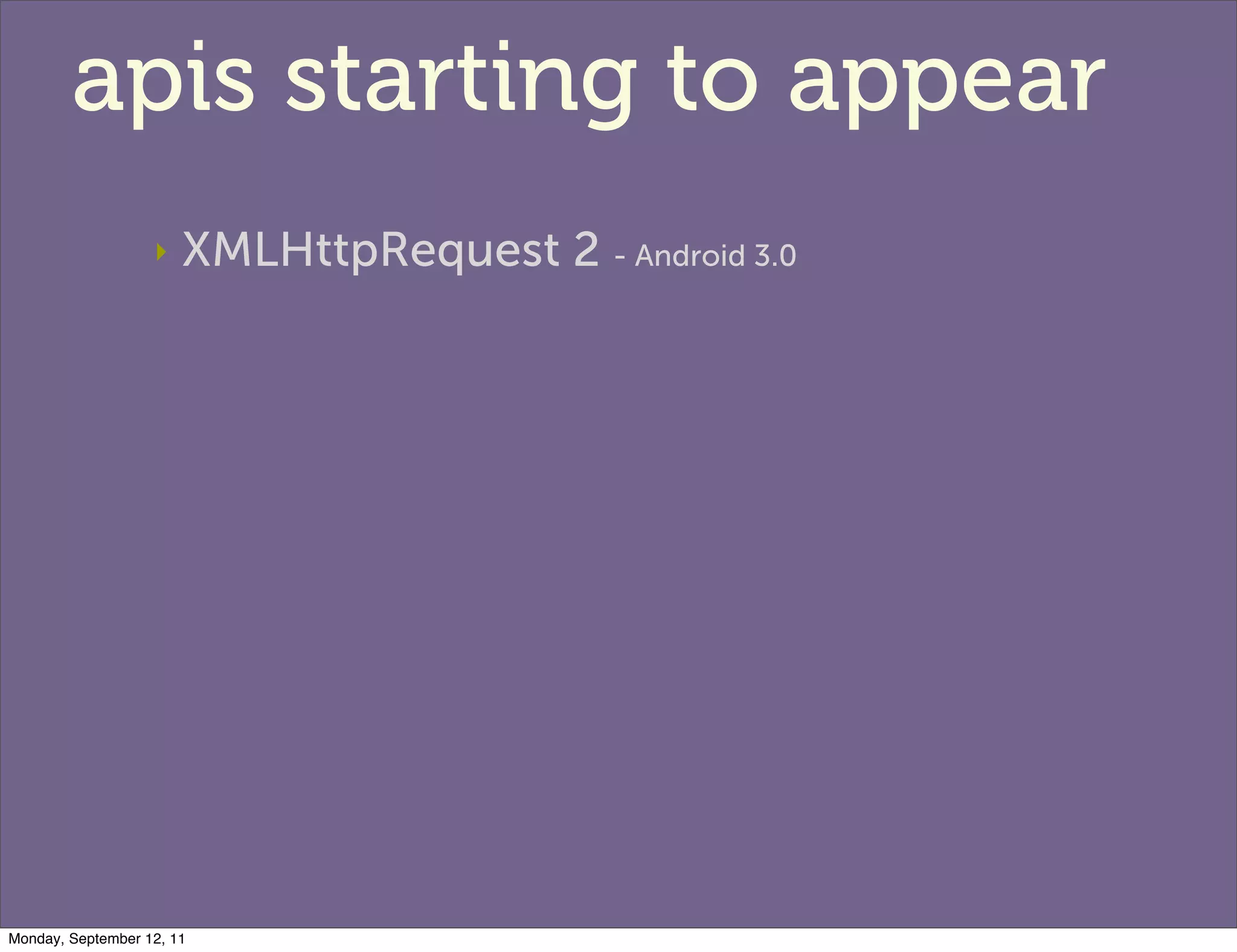 apis starting to appear

‣ XMLHttpRequest 2 - Android 3.0

Monday, September 12, 11